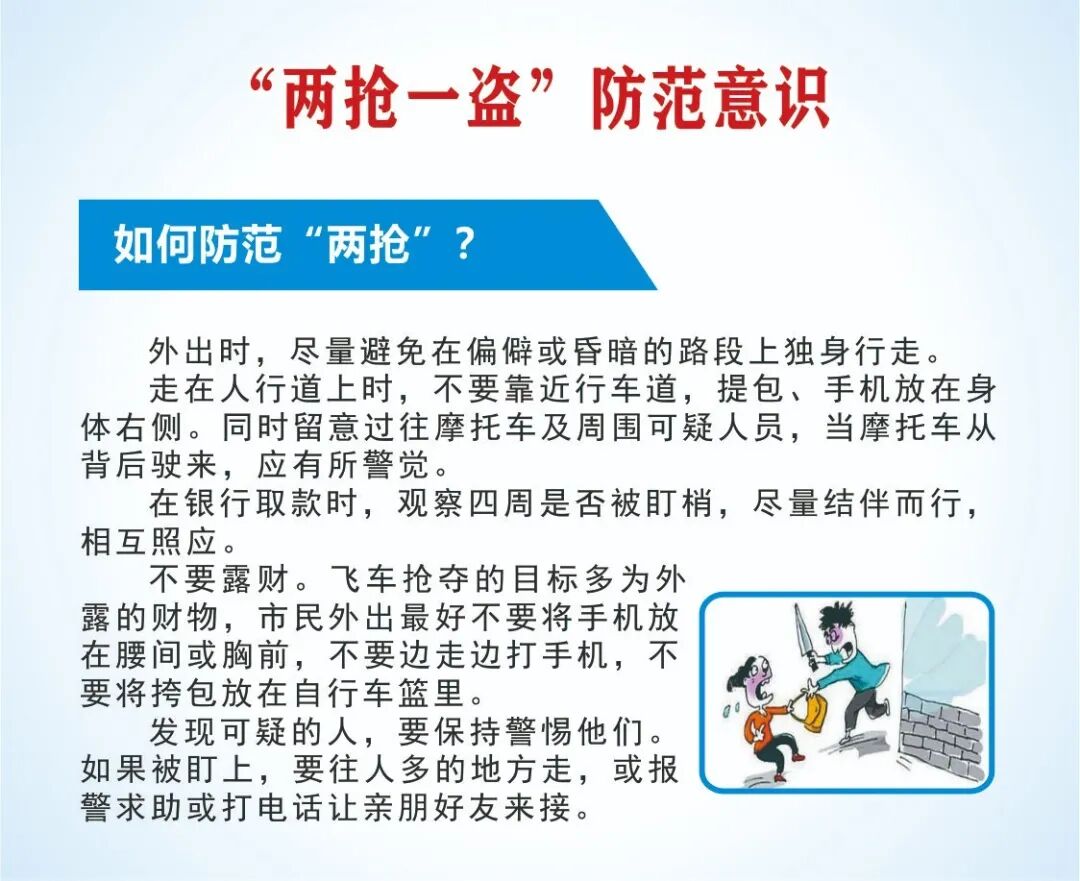 “两抢一盗”防范意识

如何防范“两抢”？

外出时，尽量避免在偏僻或昏暗的路段上独身行走。

走在人行道上时，不要靠近行车道，提包、手机放在身体右侧。同时留意过往摩托车及周围可疑人员，当摩托车从背后驶来，应有所警觉。

在银行取款时，观察四周是否被盯梢，尽量结伴而行，相互照应。

不要露财。飞车抢夺的目标多为外露的财物，市民外出最好不要将手机放在腰间或胸前，不要边走边打手机，不要将挎包放在自行车篮里。

发现可疑的人，要保持警惕他们。如果被盯上，要往人多的地方走，或报警求助或打电话让亲朋好友来接。